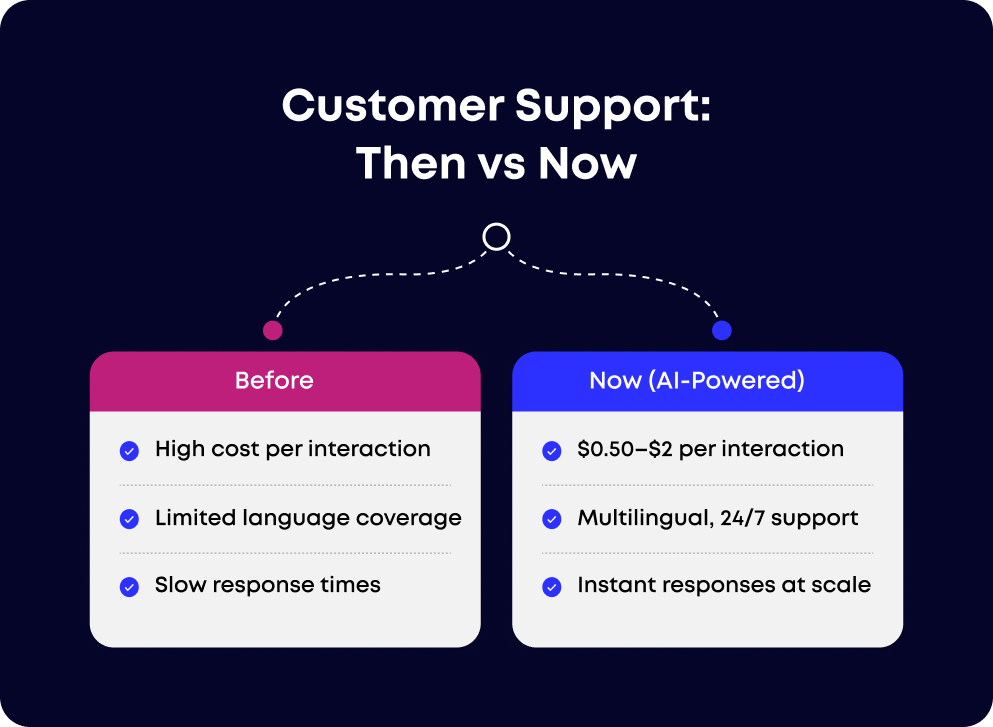 Customer Support: Then vs Now

Before

High cost per interaction

Limited language coverage

Slow response times

Now (AI-Powered)

\$0.50–\$2 per interaction

Multilingual, 24/7 support

Instant responses at scale